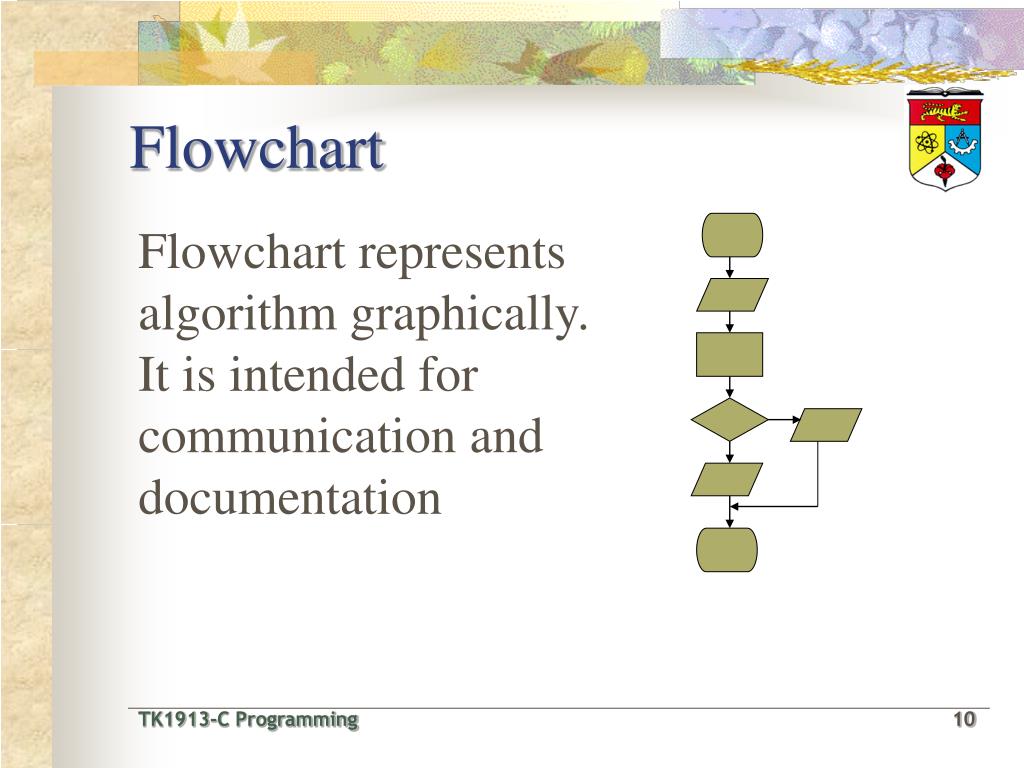 Flowchart

Flowchart represents algorithm graphically. It is intended for communication and documentation

TK1913-C Programming

10